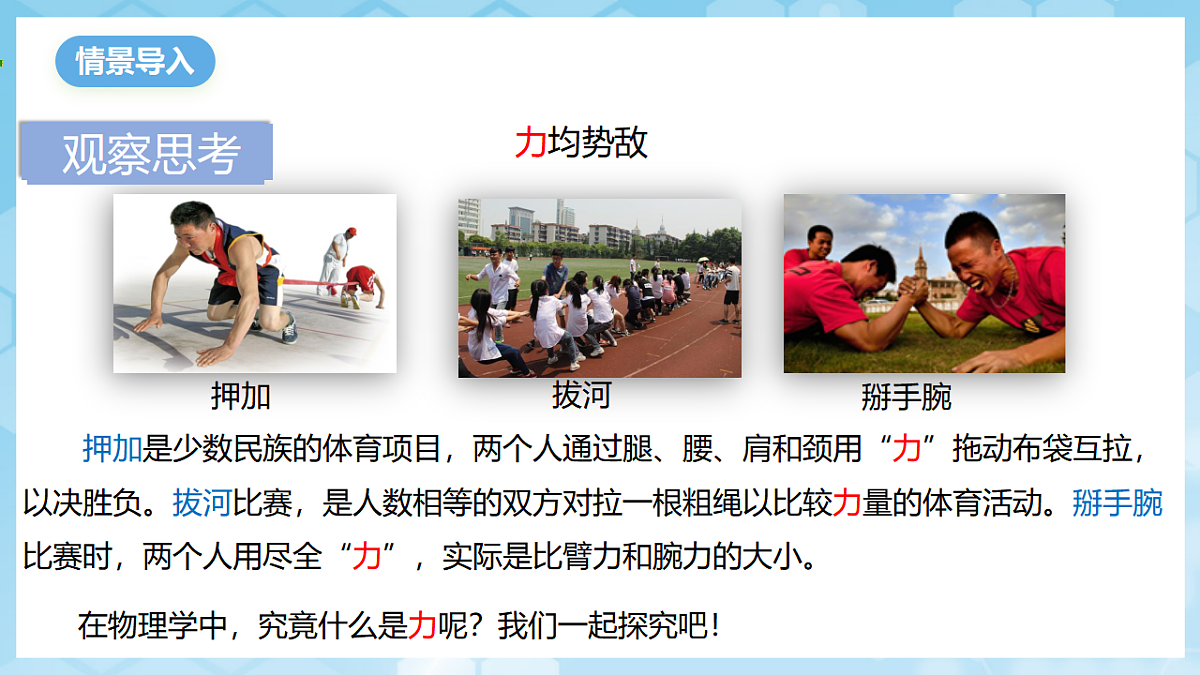 情景导入

观察思考

力均势敌

押加

拔河

掰手腕

押加是少数民族的体育项目，两个人通过腿、腰、肩和颈用“力”拖动布袋互拉，以决胜负。拔河比赛，是人数相等的双方对拉一根粗绳以比较力量的体育活动。掰手腕比赛时，两个人用尽全“力”，实际是比臂力和腕力的大小。

在物理学中，究竟什么是力呢？我们一起探究吧！